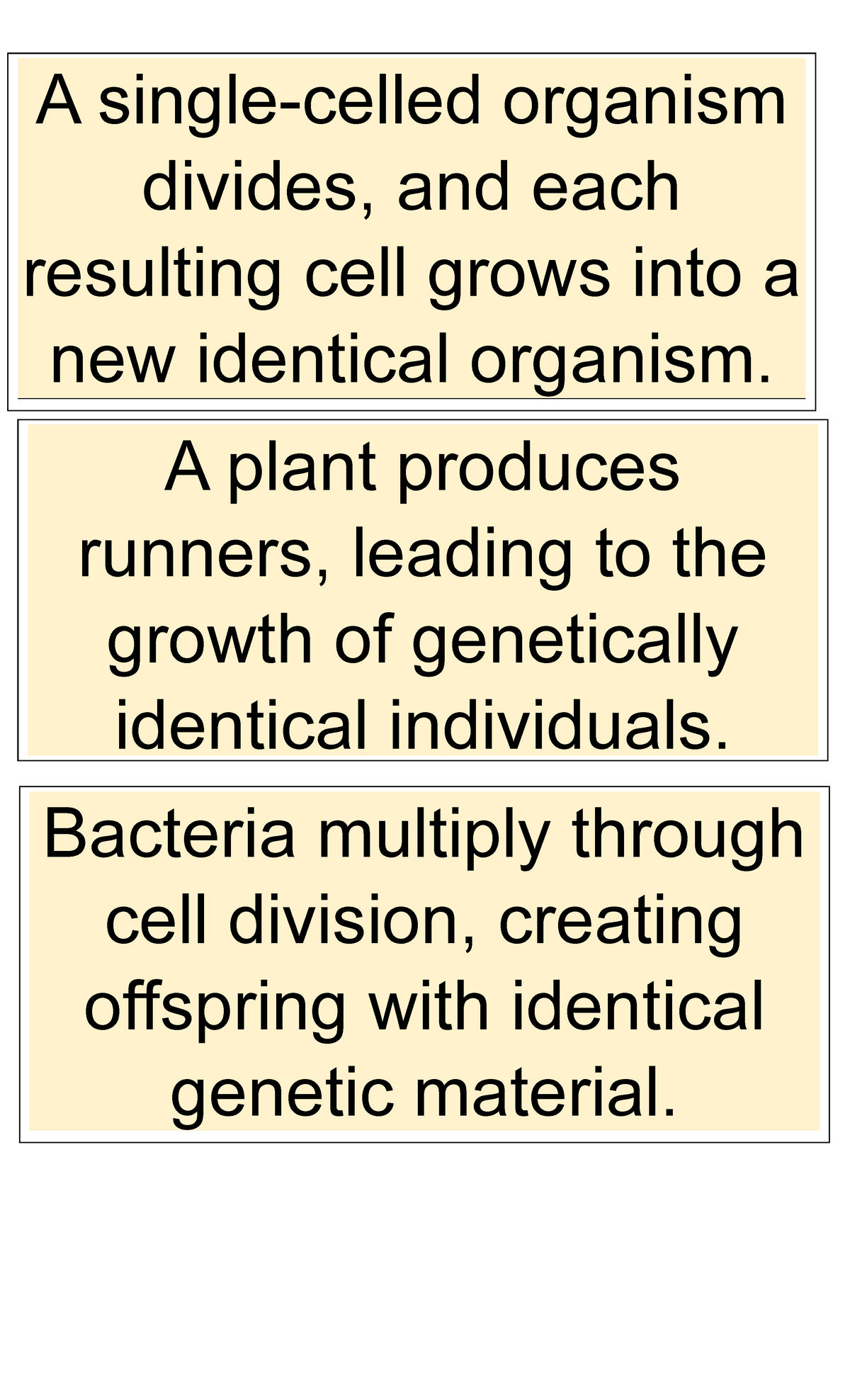 A single-celled organism divides, and each resulting cell grows into a new identical organism.

A plant produces runners, leading to the growth of genetically identical individuals.

Bacteria multiply through cell division, creating offspring with identical genetic material.